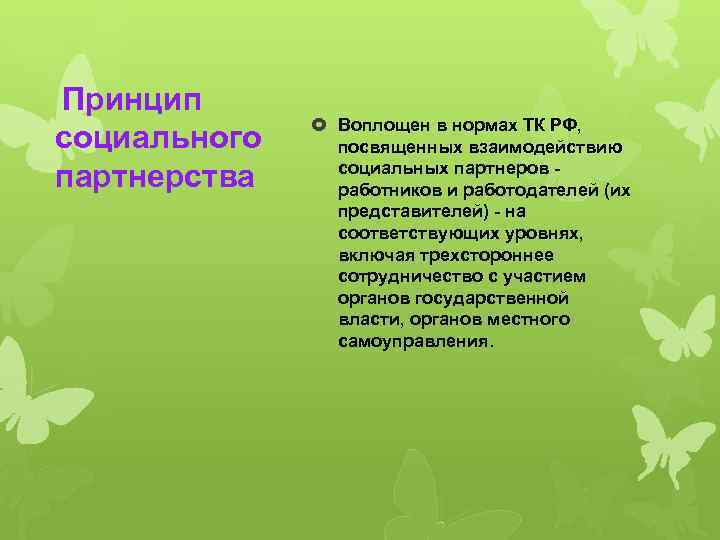 Принцип социального партнерства

Воплощен в нормах ТК РФ, посвященных взаимодействию социальных партнеров - работников и работодателей (их представителей) - на соответствующих уровнях, включая трехстороннее сотрудничество с участием органов государственной власти, органов местного самоуправления.